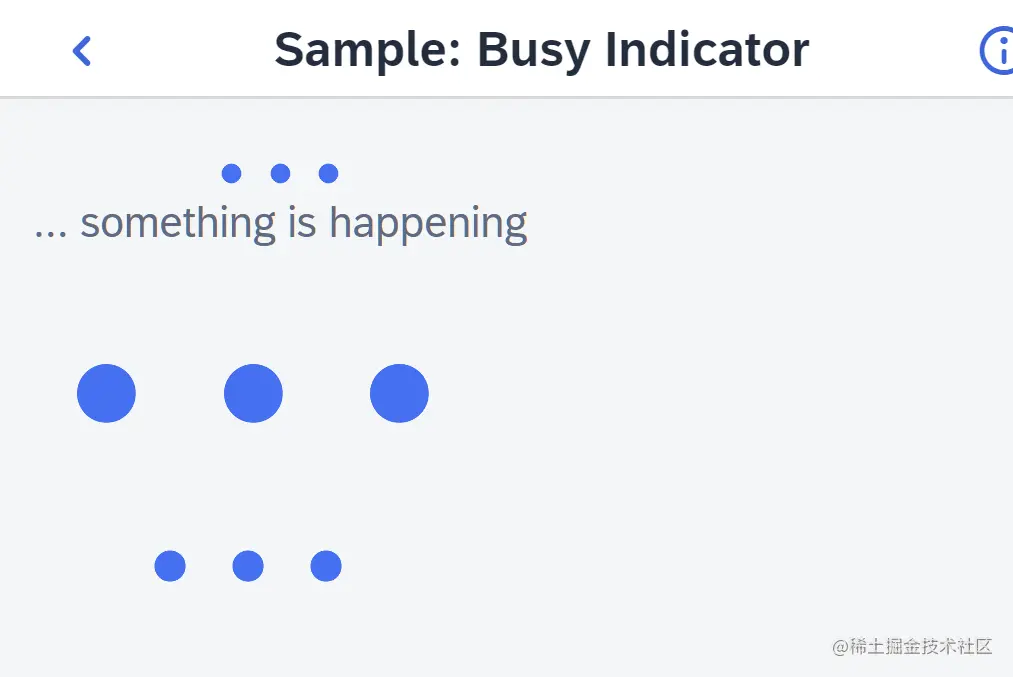 Sample: Busy Indicator

... something is happening

@稀土掘金技术社区